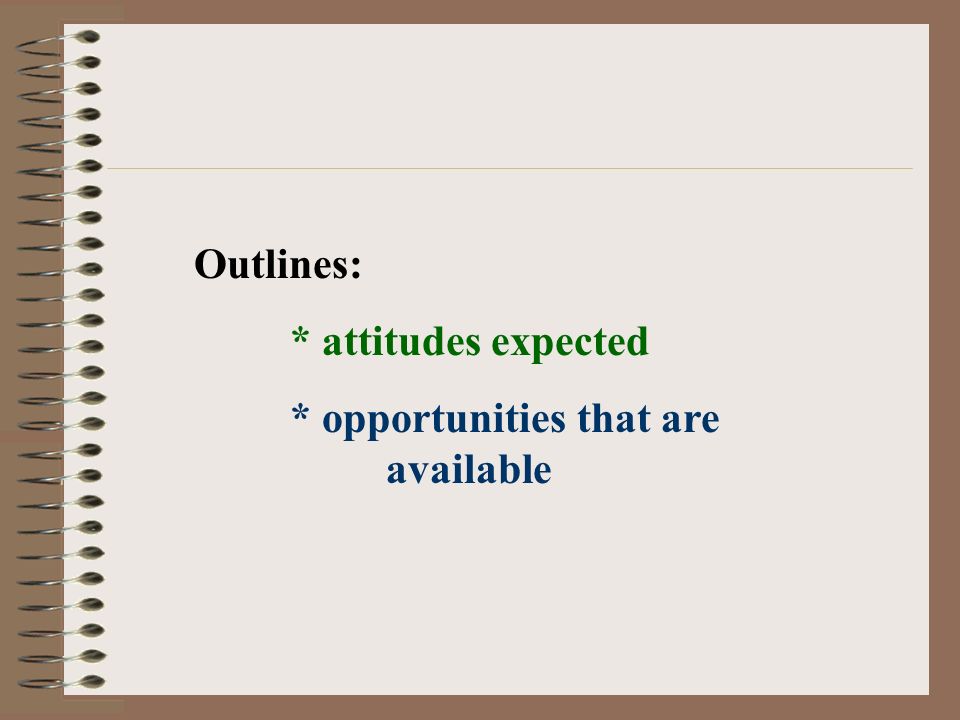 Outlines:

* attitudes expected

* opportunities that are available